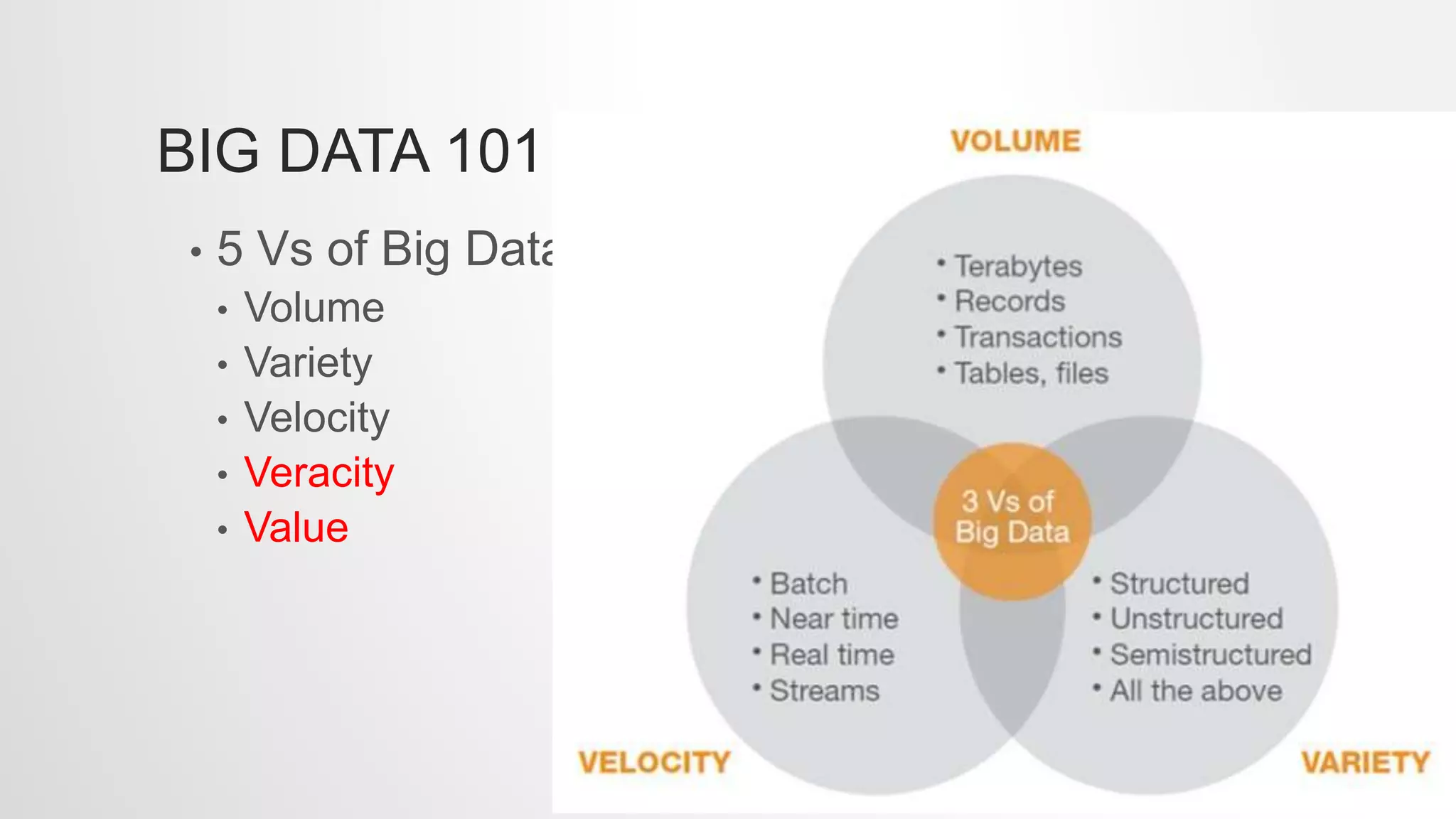 BIG DATA 101

• 5 Vs of Big Data
• Volume
• Variety
• Velocity
• Veracity
• Value

VOLUME

• Terabytes
• Records
• Transactions
• Tables, files

3 Vs of Big Data

• Batch
• Near time
• Real time
• Streams

• Structured
• Unstructured
• Semistructured
• All the above

VELOCITY

VARIETY